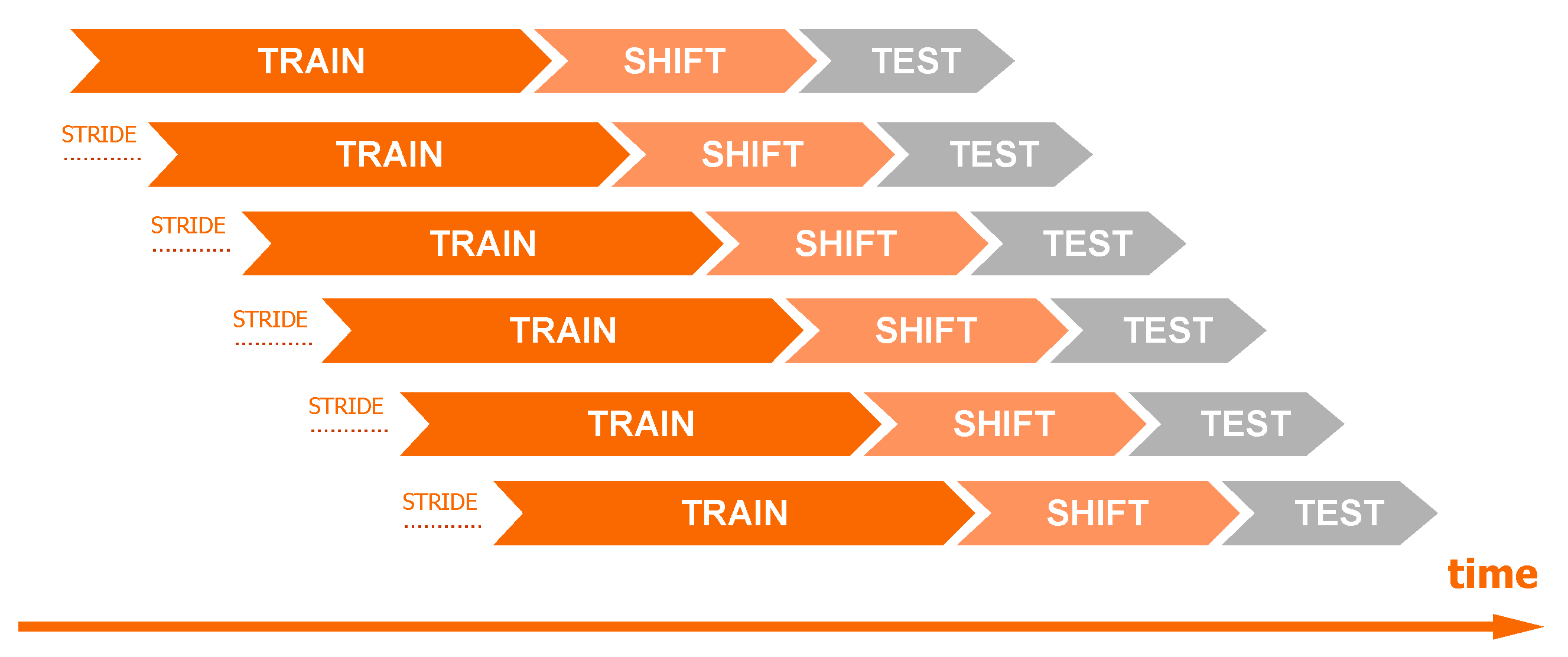 TRAIN SHIFT TEST

STRIDE TRAIN SHIFT TEST

STRIDE TRAIN SHIFT TEST

STRIDE TRAIN SHIFT TEST

STRIDE TRAIN SHIFT TEST

STRIDE TRAIN SHIFT TEST

time